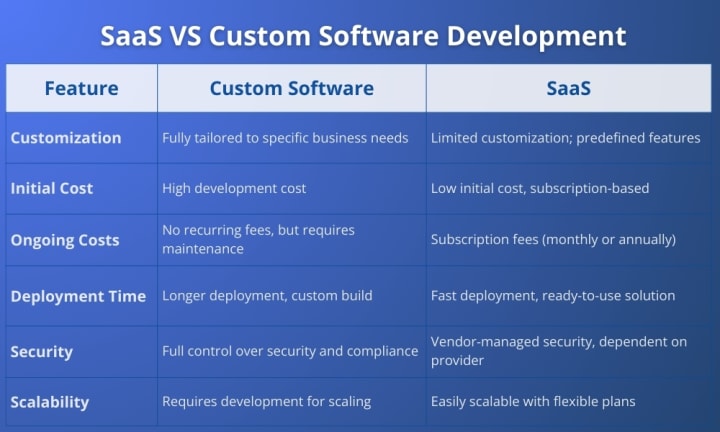 SaaS VS Custom Software Development

| Feature | Custom Software | SaaS |
|---|---|---|
| Customization | Fully tailored to specific business needs | Limited customization; predefined features |
| Initial Cost | High development cost | Low initial cost, subscription-based |
| Ongoing Costs | No recurring fees, but requires maintenance | Subscription fees (monthly or annually) |
| Deployment Time | Longer deployment, custom build | Fast deployment, ready-to-use solution |
| Security | Full control over security and compliance | Vendor-managed security, dependent on provider |
| Scalability | Requires development for scaling | Easily scalable with flexible plans |